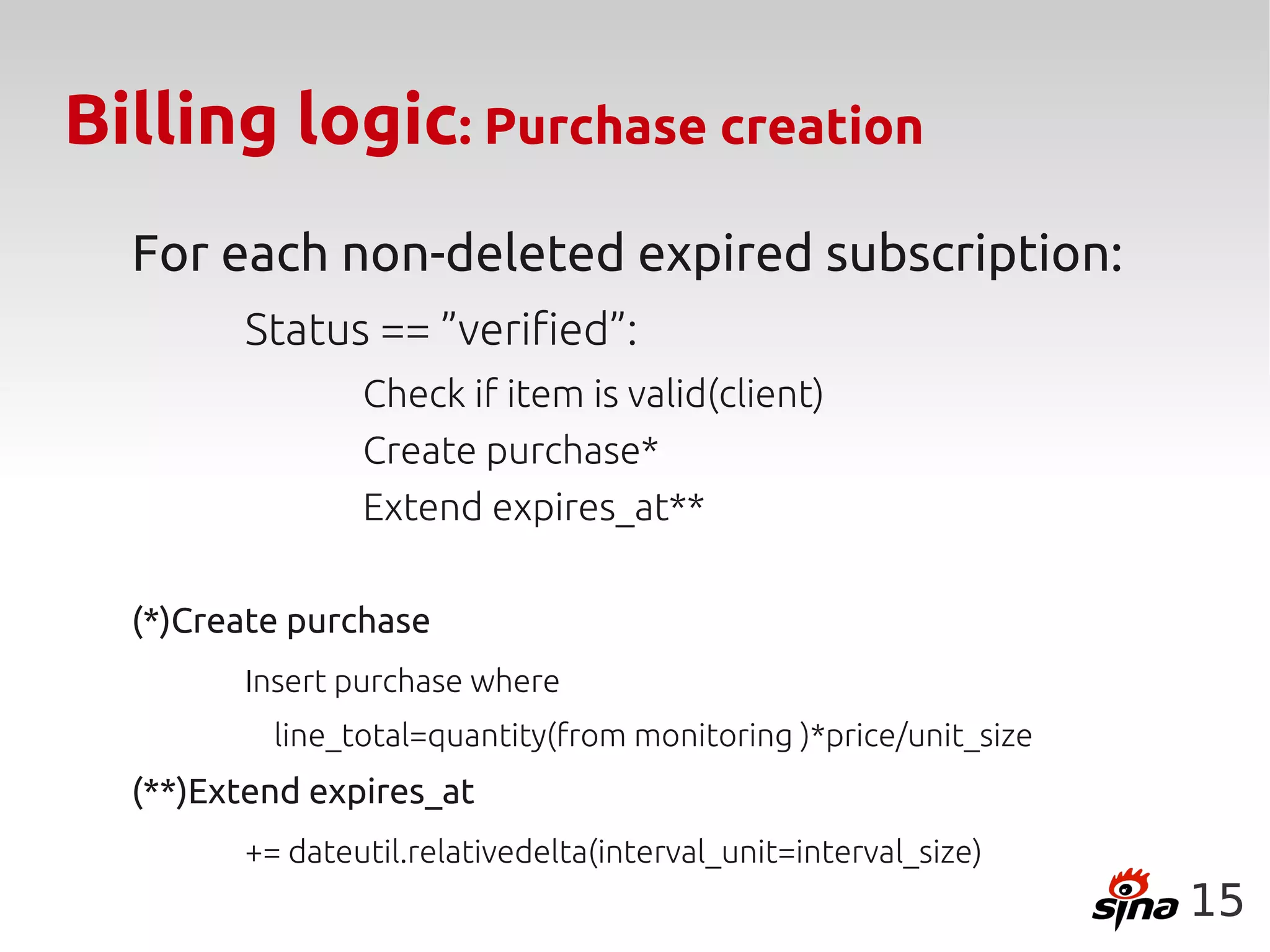 Billing logic: Purchase creation

For each non-deleted expired subscription:

Status == ”verified”:

Check if item is valid(client)

Create purchase*

Extend expires_at**

(*)Create purchase

Insert purchase where

line_total=quantity(from monitoring )*price/unit_size

(**)Extend expires_at

+= dateutil.relativedelta(interval_unit=interval_size)

sina 15